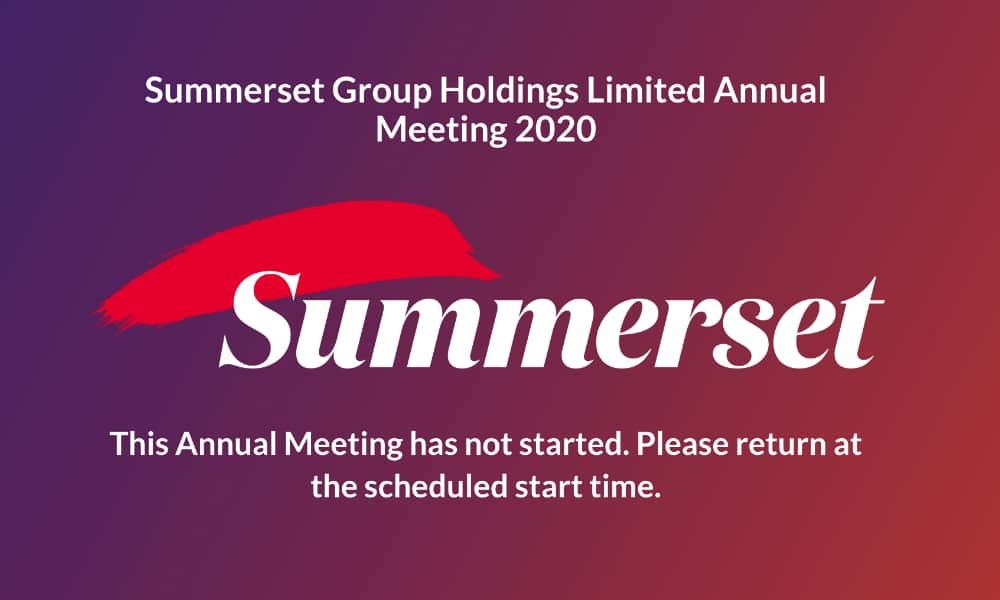 Summerset Group Holdings Limited Annual Meeting 2020

Summerset

This Annual Meeting has not started. Please return at the scheduled start time.